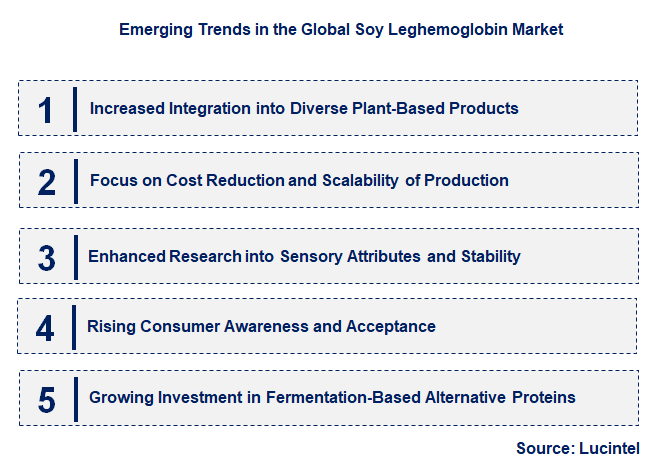 Emerging Trends in the Global Soy Leghemoglobin Market

1 Increased Integration into Diverse Plant-Based Products

2 Focus on Cost Reduction and Scalability of Production

3 Enhanced Research into Sensory Attributes and Stability

4 Rising Consumer Awareness and Acceptance

5 Growing Investment in Fermentation-Based Alternative Proteins

Source: Lucintel